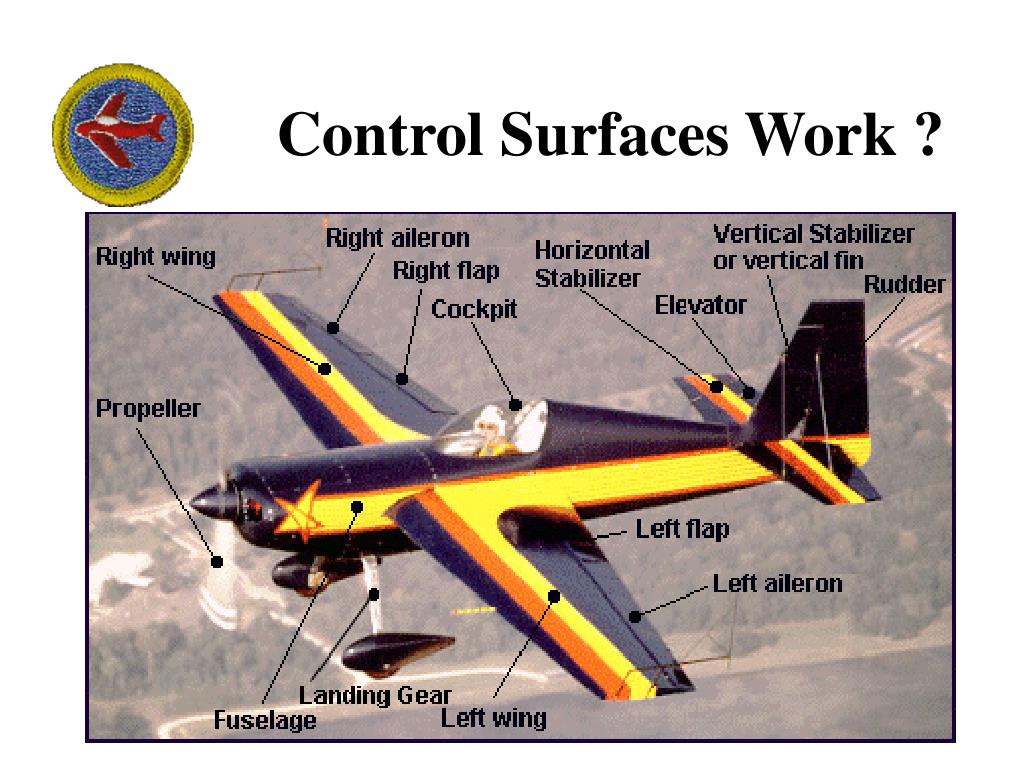 Control Surfaces Work ?

Right wing
Right aileron
Right flap
Cockpit
Horizontal Stabilizer
Vertical Stabilizer or vertical fin
Elevator
Rudder
Propeller
Left flap
Left aileron
Landing Gear
Fuselage
Left wing